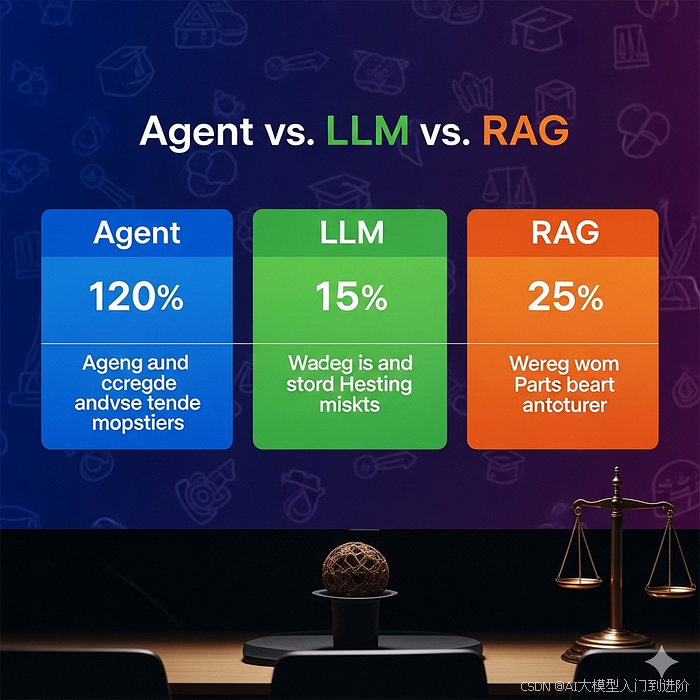 Agent vs. LLM vs. RAG

Agent

120%

Ageng aund ccregde andvse tende mopstiers

LLM

15%

Wadeg is and stord Hesting miskts

RAG

25%

Wereg wom Parts beart antoturer

CSDN @AI大模型入门到进阶